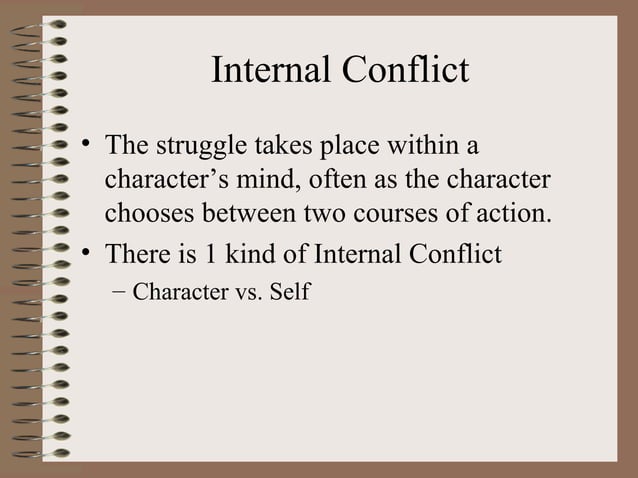 Internal Conflict

• The struggle takes place within a character’s mind, often as the character chooses between two courses of action.
• There is 1 kind of Internal Conflict
– Character vs. Self